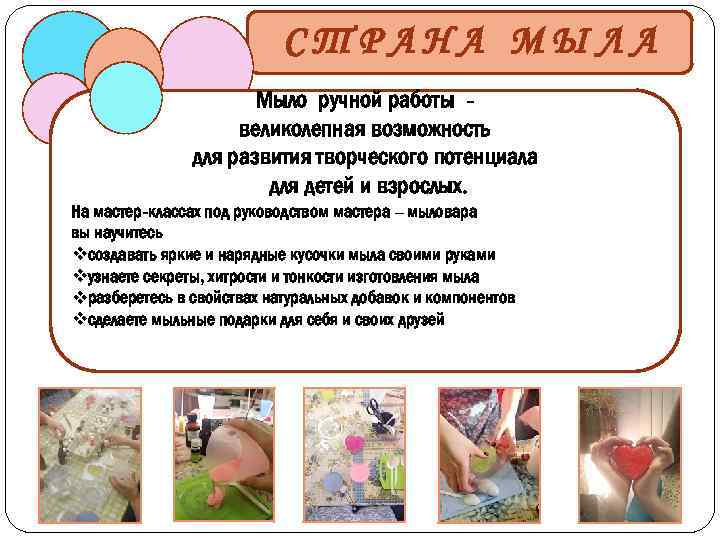 СТРАНА МЫЛА

Мыло ручной работы - великолепная возможность для развития творческого потенциала для детей и взрослых.

На мастер-классах под руководством мастера – мыловара вы научитесь
❖создавать яркие и нарядные кусочки мыла своими руками
❖узнаете секреты, хитрости и тонкости изготовления мыла
❖разберетесь в свойствах натуральных добавок и компонентов
❖сделаете мыльные подарки для себя и своих друзей